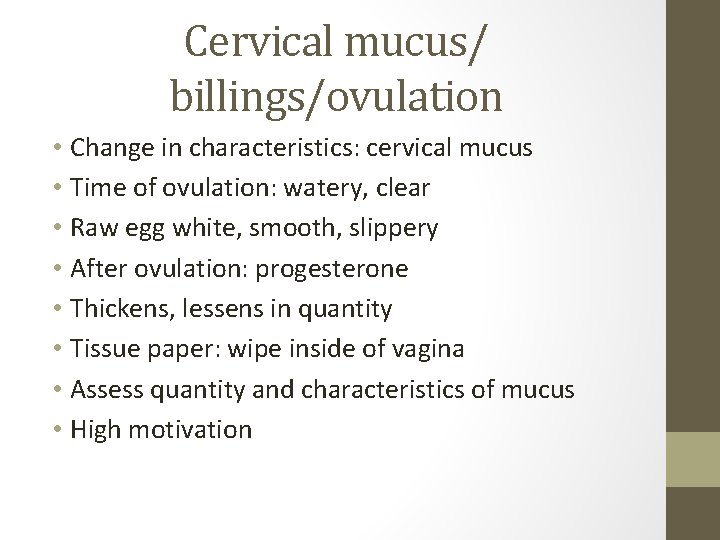 Cervical mucus/
billings/ovulation

• Change in characteristics: cervical mucus
• Time of ovulation: watery, clear
• Raw egg white, smooth, slippery
• After ovulation: progesterone
• Thickens, lessens in quantity
• Tissue paper: wipe inside of vagina
• Assess quantity and characteristics of mucus
• High motivation